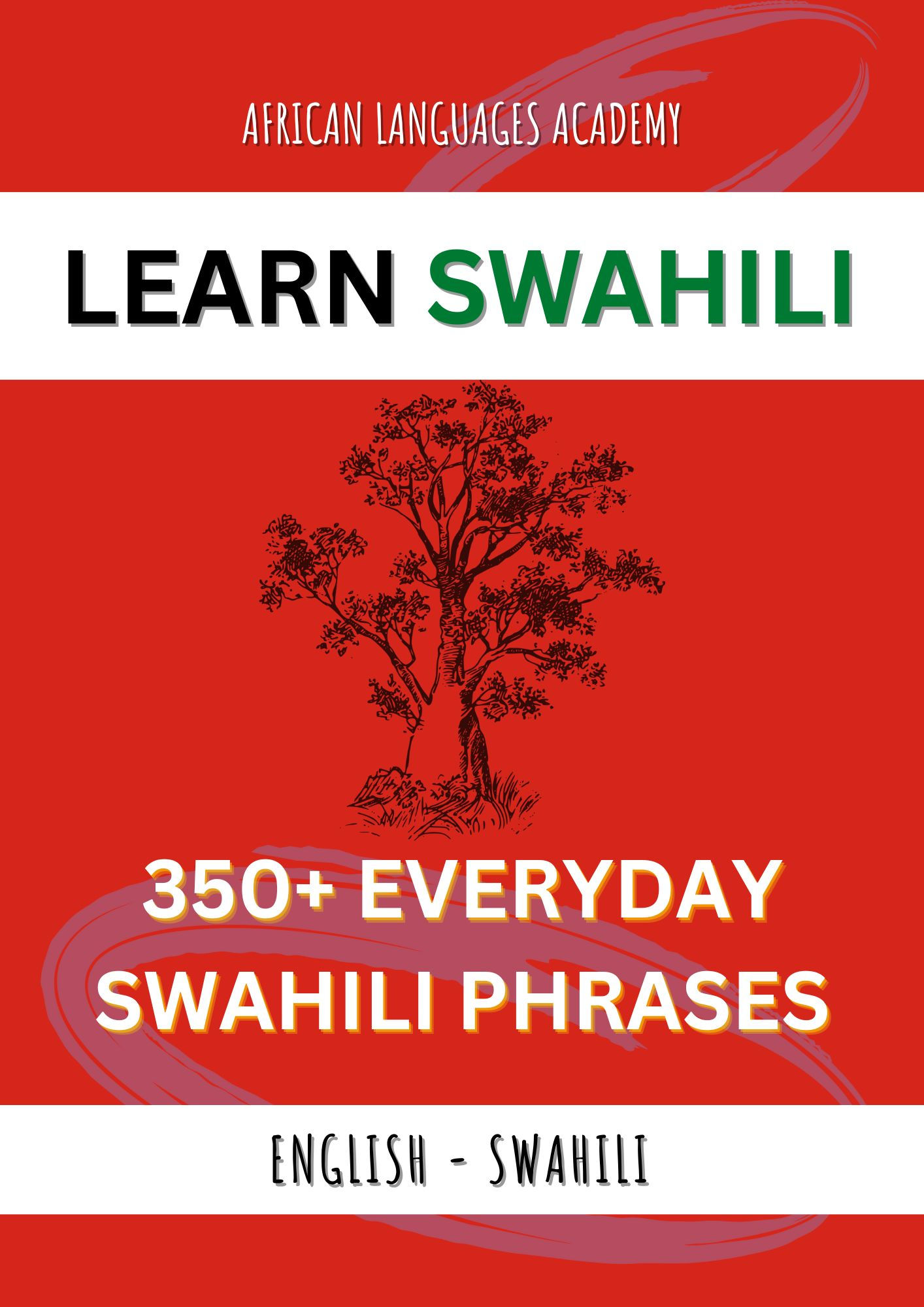 AFRICAN LANGUAGES ACADEMY

LEARN SWAHILI

350+ EVERYDAY SWAHILI PHRASES

ENGLISH - SWAHILI